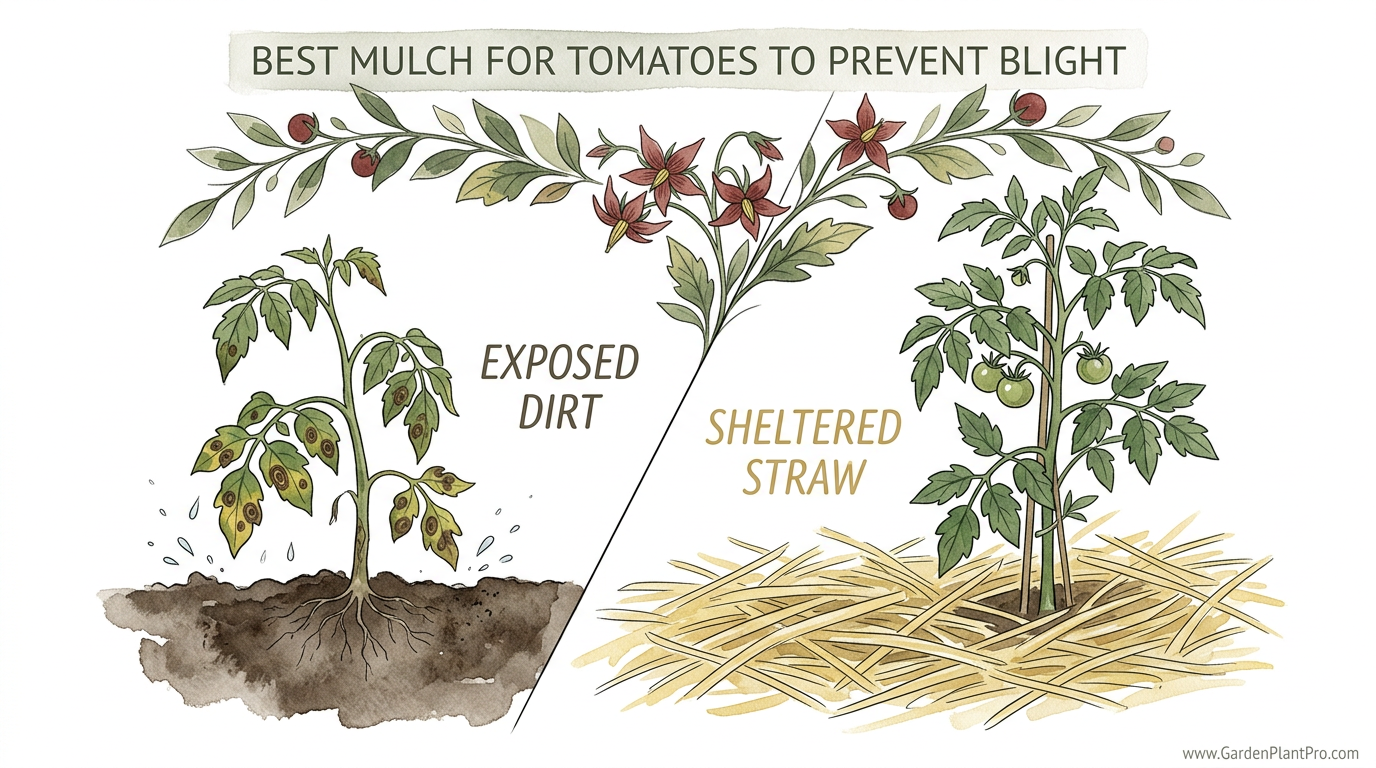 BEST MULCH FOR TOMATOES TO PREVENT BLIGHT

EXPOSED DIRT

SHELTERED STRAW

www.GardenPlantPro.com